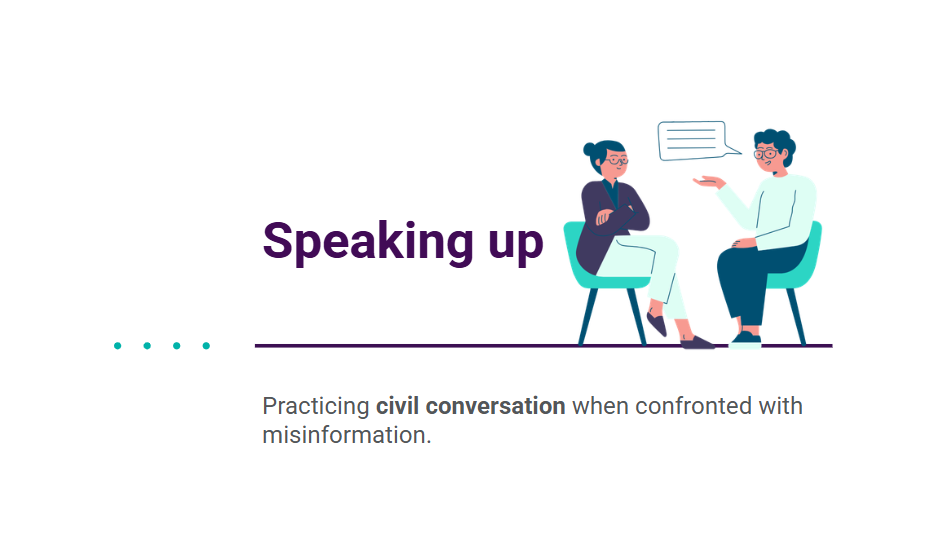 Speaking up

Practicing civil conversation when confronted with misinformation.